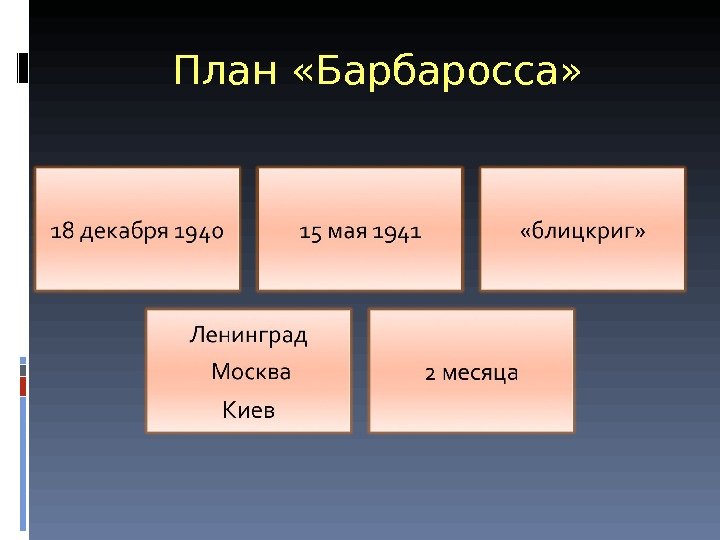 План «Барбаросса»

18 декабря 1940

15 мая 1941

«блицкриг»

Ленинград
Москва
Киев

2 месяца